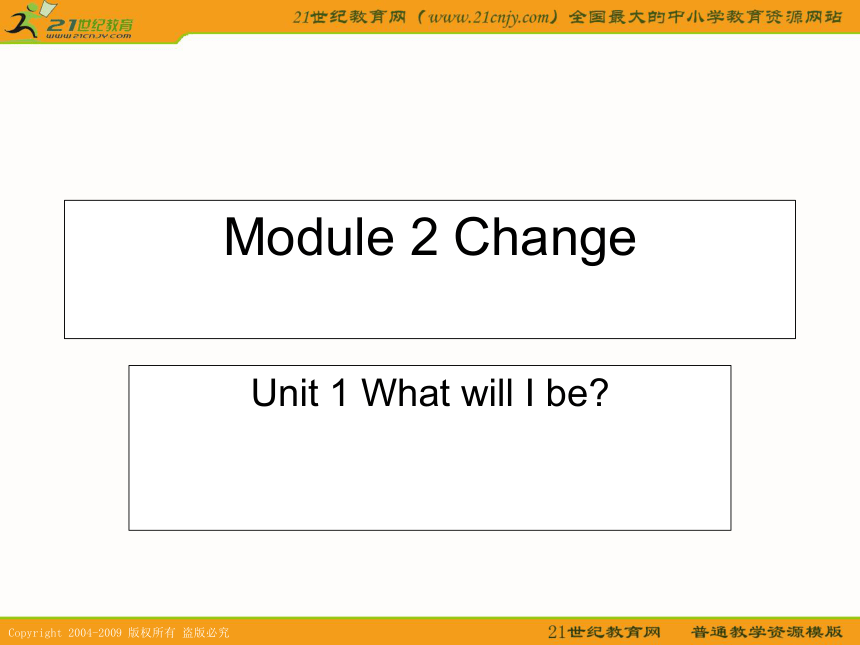 21世纪教育
www.21cnjy.com

21世纪教育网（www.21cnjy.com）全国最大的中小学教育资源网站

Module 2 Change

Unit 1 What will I be?

Copyright 2004-2009 版权所有 盗版必究

21世纪教育网 普通教学资源模版